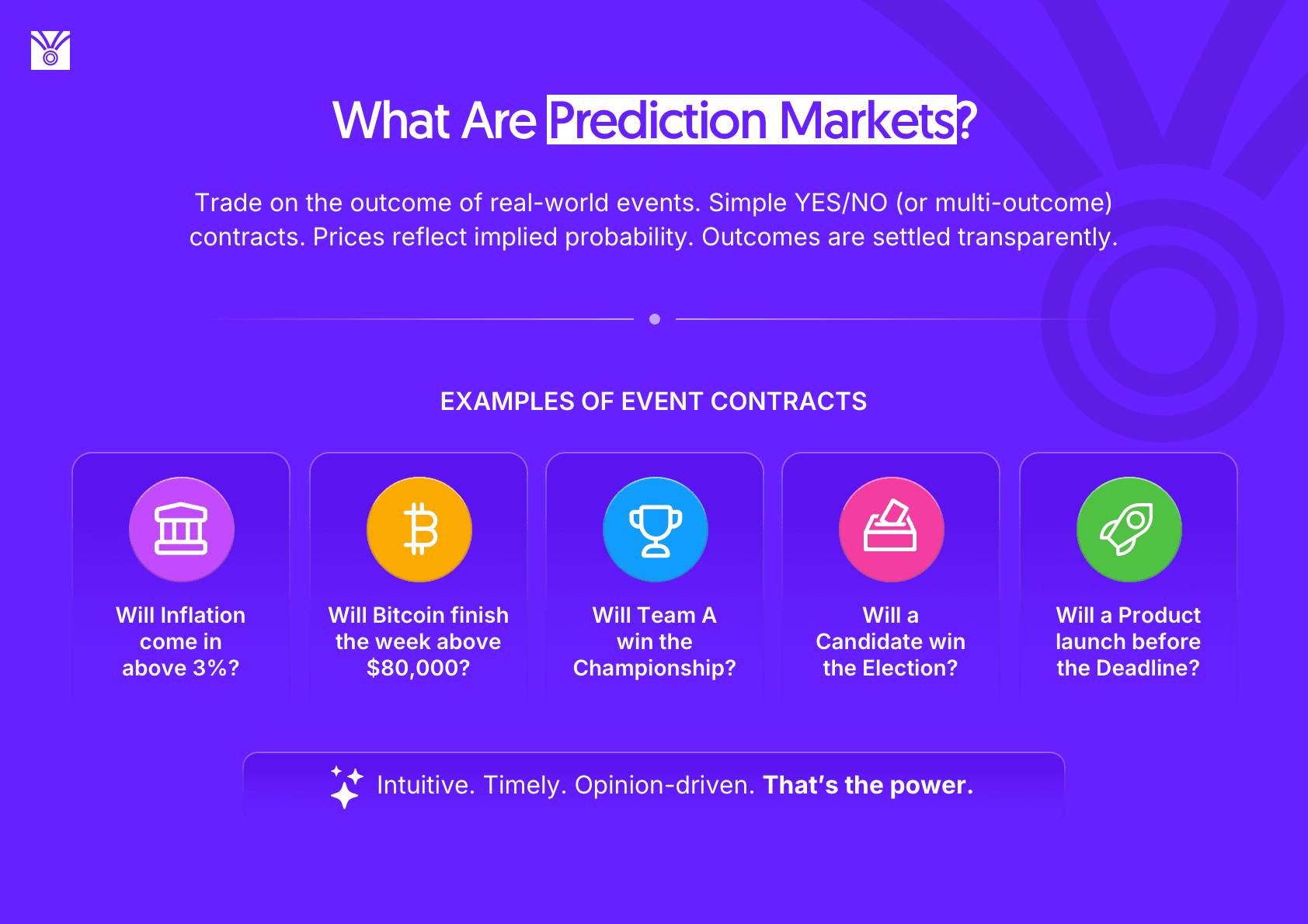 What Are Prediction Markets?

Trade on the outcome of real-world events. Simple YES/NO (or multi-outcome) contracts. Prices reflect implied probability. Outcomes are settled transparently.

EXAMPLES OF EVENT CONTRACTS

Will Inflation come in above 3%?

Will Bitcoin finish the week above $80,000?

Will Team A win the Championship?

Will a Candidate win the Election?

Will a Product launch before the Deadline?

Intuitive. Timely. Opinion-driven. That's the power.